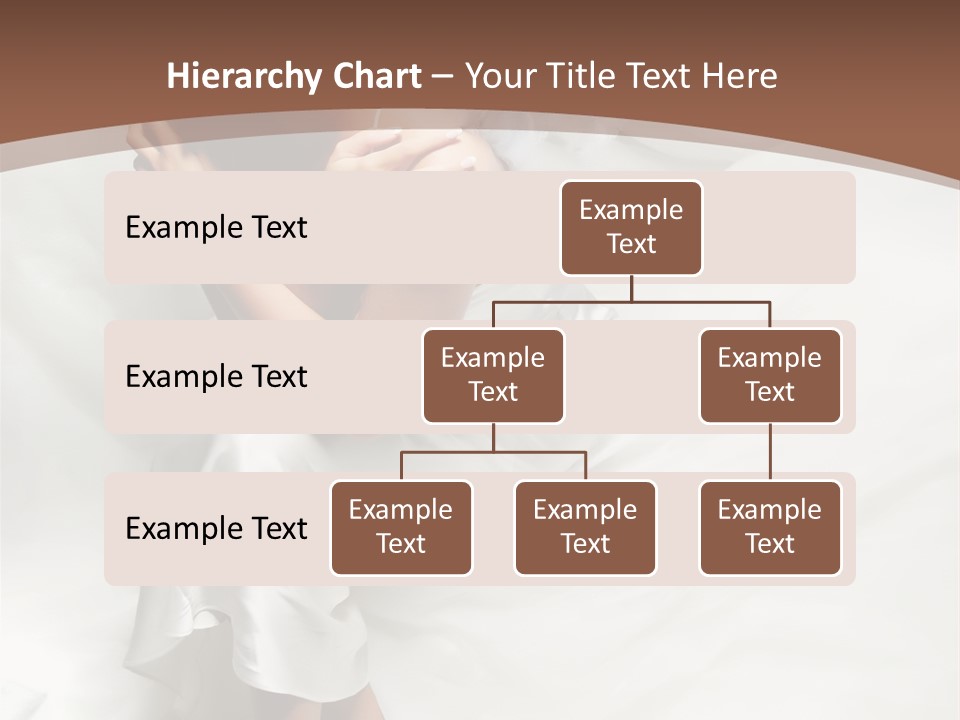 Hierarchy Chart – Your Title Text Here

Example Text

Example Text

Example Text

Example Text

Example Text

Example Text

Example Text

Example Text

Example Text